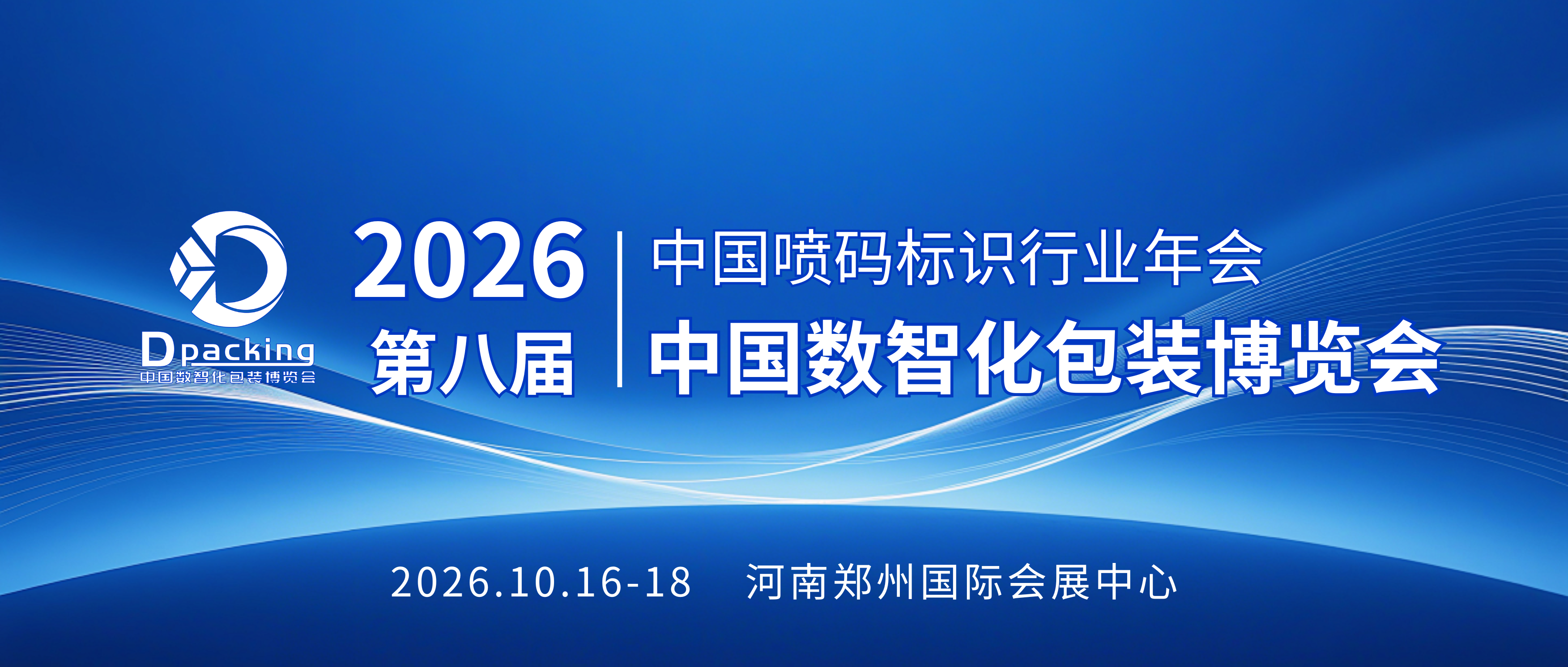 Dpacking
中国数智化包装博览会

2026
第八届

中国喷码标识行业年会
中国数智化包装博览会

2026.10.16-18 河南郑州国际会展中心